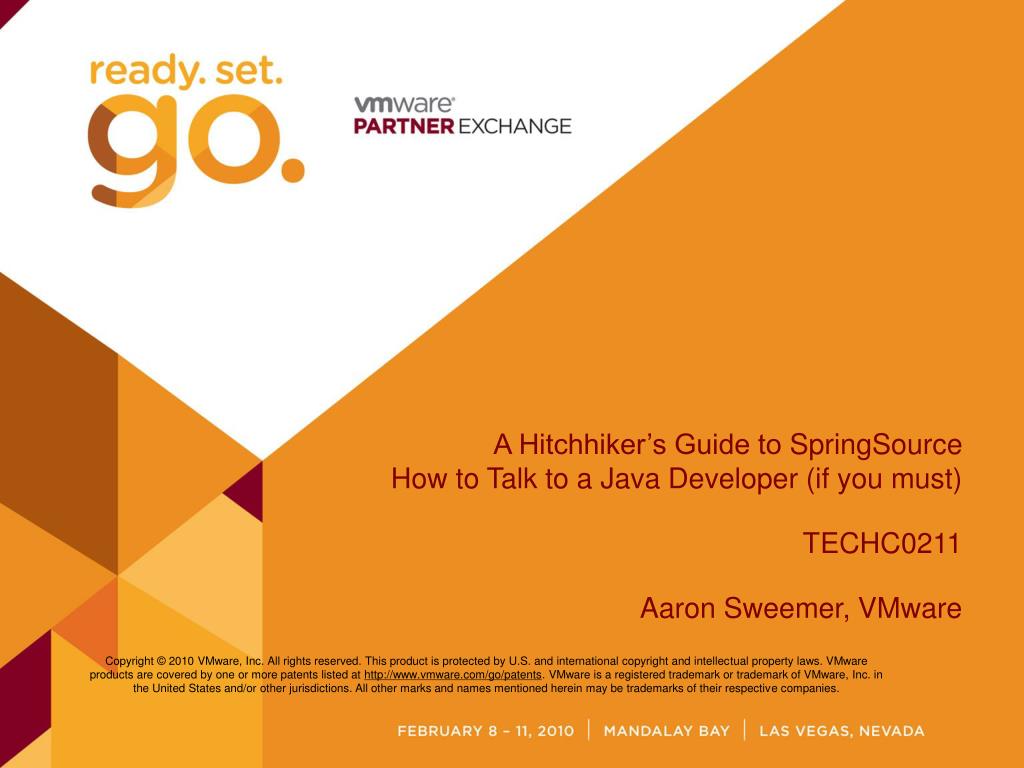 ready. set. go.

vmware®
PARTNER EXCHANGE

A Hitchhiker's Guide to SpringSource
How to Talk to a Java Developer (if you must)

TECHC0211

Aaron Sweemer, VMware

Copyright © 2010 VMware, Inc. All rights reserved. This product is protected by U.S. and international copyright and intellectual property laws. VMware products are covered by one or more patents listed at http://www.vmware.com/go/patents. VMware is a registered trademark or trademark of VMware, Inc. in the United States and/or other jurisdictions. All other marks and names mentioned herein may be trademarks of their respective companies.

FEBRUARY 8 – 11, 2010 | MANDALAY BAY | LAS VEGAS, NEVADA